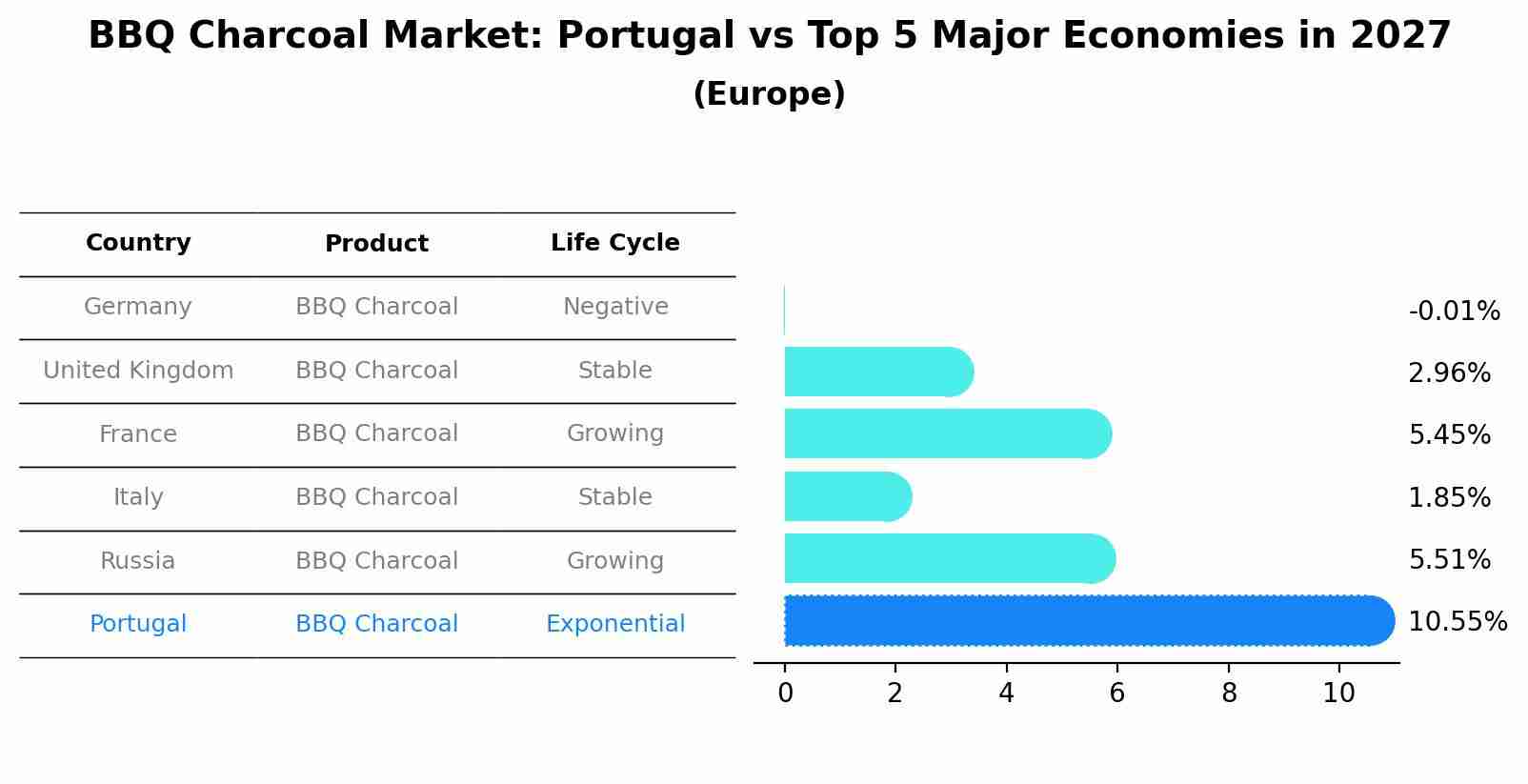 BBQ Charcoal Market: Portugal vs Top 5 Major Economies in 2027

(Europe)

| Country | Product | Life Cycle |
|---|---|---|
| Germany | BBQ Charcoal | Negative |
| United Kingdom | BBQ Charcoal | Stable |
| France | BBQ Charcoal | Growing |
| Italy | BBQ Charcoal | Stable |
| Russia | BBQ Charcoal | Growing |
| Portugal | BBQ Charcoal | Exponential |

-0.01%
2.96%
5.45%
1.85%
5.51%
10.55%

0 2 4 6 8 10